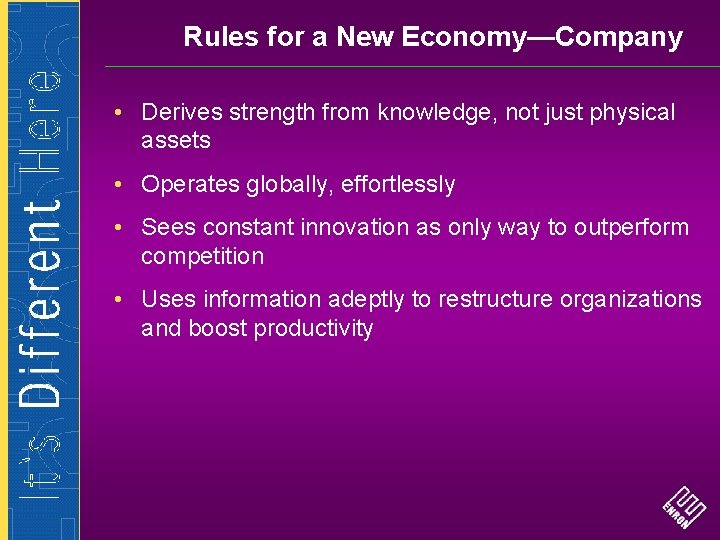 It's Different Here

Rules for a New Economy—Company

• Derives strength from knowledge, not just physical assets

• Operates globally, effortlessly

• Sees constant innovation as only way to outperform competition

• Uses information adeptly to restructure organizations and boost productivity

ENRON